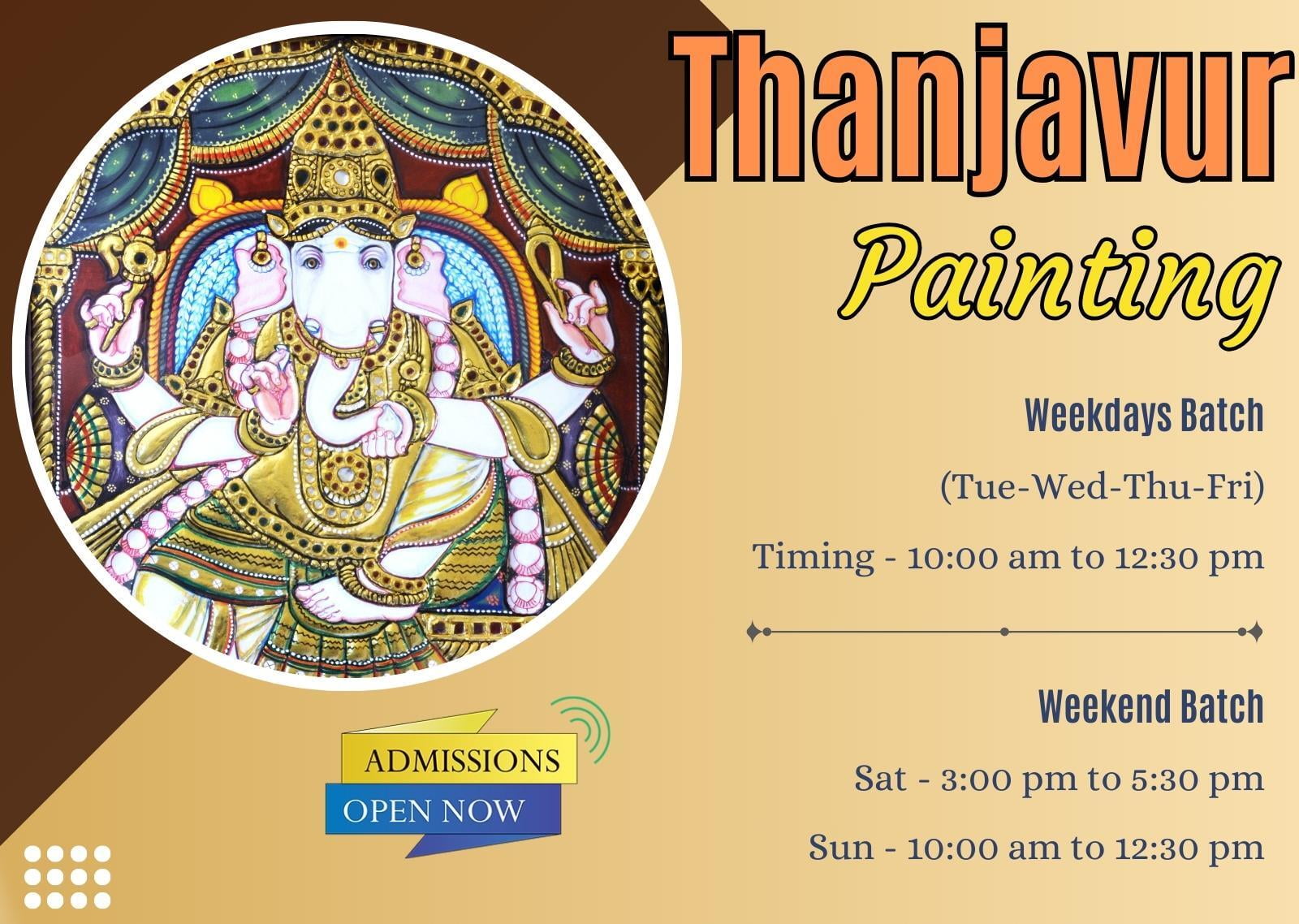 Thanjavur
Painting

Weekdays Batch

(Tue-Wed-Thu-Fri)

Timing - 10:00 am to 12:30 pm

Weekend Batch

Sat - 3:00 pm to 5:30 pm

Sun - 10:00 am to 12:30 pm

ADMISSIONS
OPEN NOW